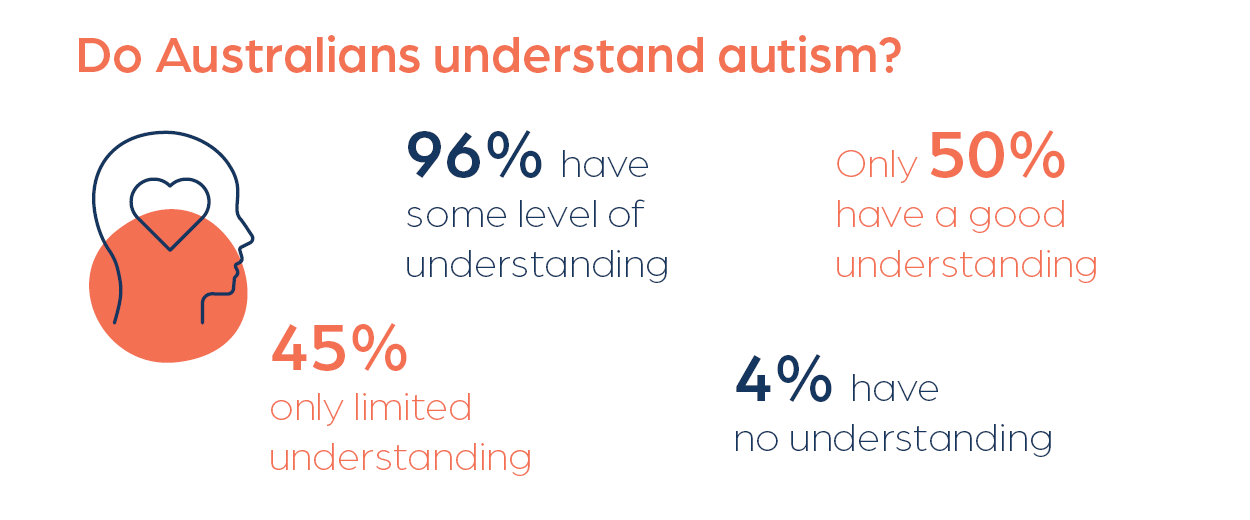 Do Australians understand autism?

96% have some level of understanding

Only 50% have a good understanding

45% only limited understanding

4% have no understanding